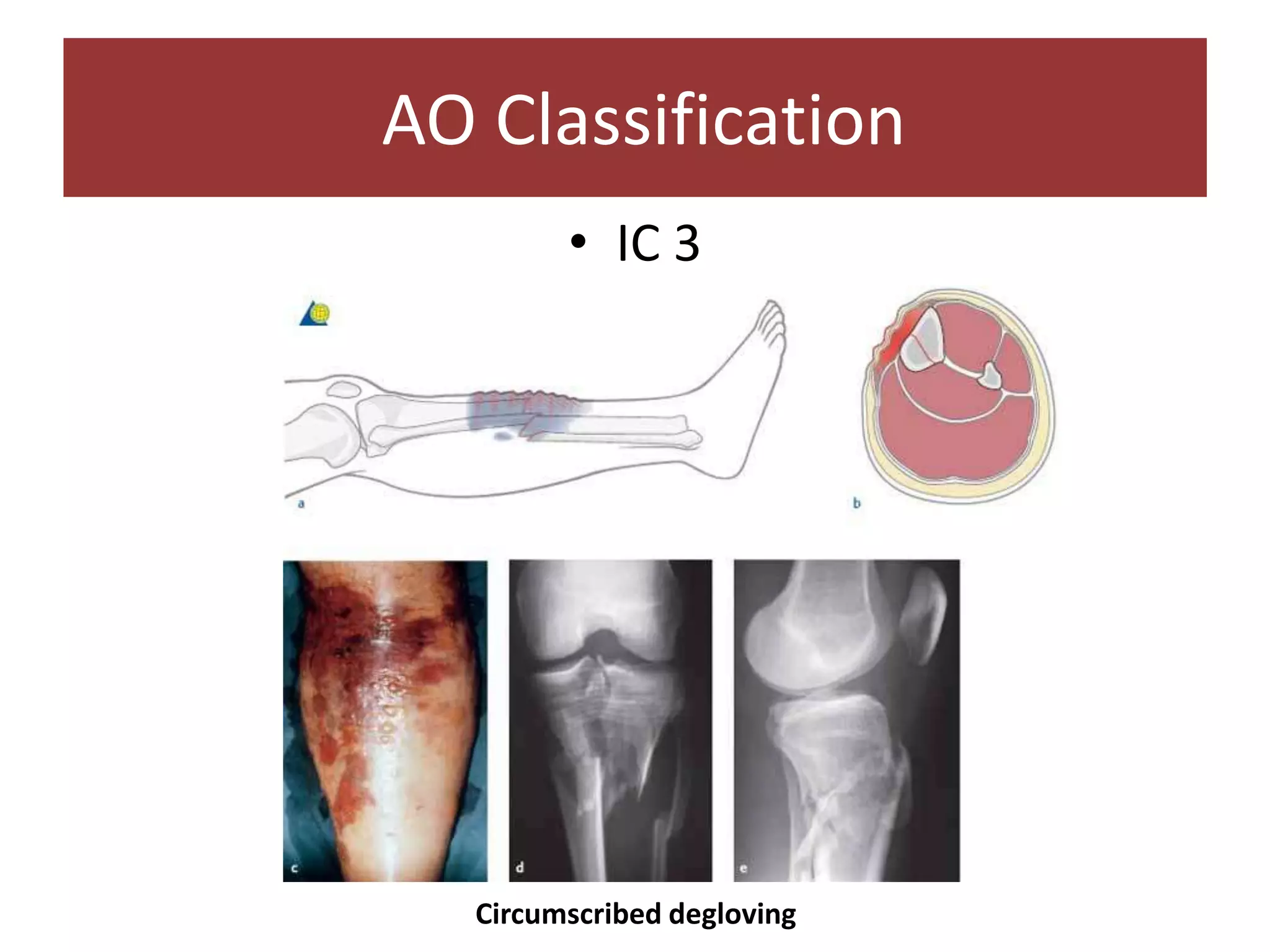 AO Classification

• IC 3

a

b

c

d

e

Circumscribed degloving